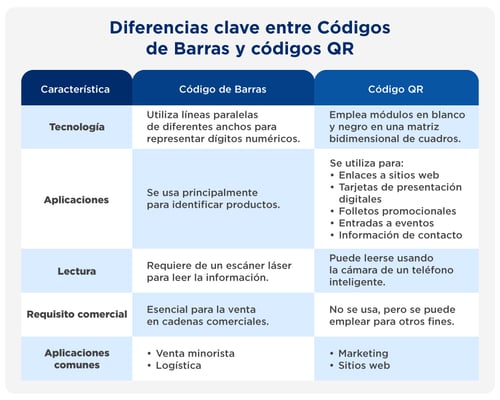 Diferencias clave entre Códigos de Barras y códigos QR

| Característica | Código de Barras | Código QR |
|---|---|---|
| Tecnología | Utiliza líneas paralelas de diferentes anchos para representar dígitos numéricos. | Emplea módulos en blanco y negro en una matriz bidimensional de cuadros. |
| Aplicaciones | Se usa principalmente para identificar productos. | Se utiliza para: • Enlaces a sitios web • Tarjetas de presentación digitales • Folletos promocionales • Entradas a eventos • Información de contacto |
| Lectura | Requiere de un escáner láser para leer la información. | Puede leerse usando la cámara de un teléfono inteligente. |
| Requisito comercial | Esencial para la venta en cadenas comerciales. | No se usa, pero se puede emplear para otros fines. |
| Aplicaciones comunes | • Venta minorista • Logística | • Marketing • Sitios web |